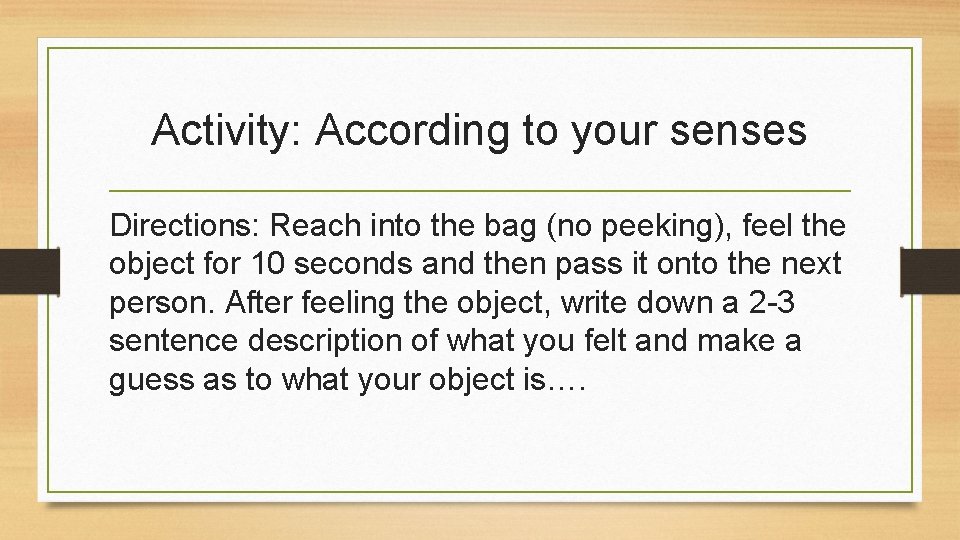 Activity: According to your senses

Directions: Reach into the bag (no peeking), feel the object for 10 seconds and then pass it onto the next person. After feeling the object, write down a 2-3 sentence description of what you felt and make a guess as to what your object is….